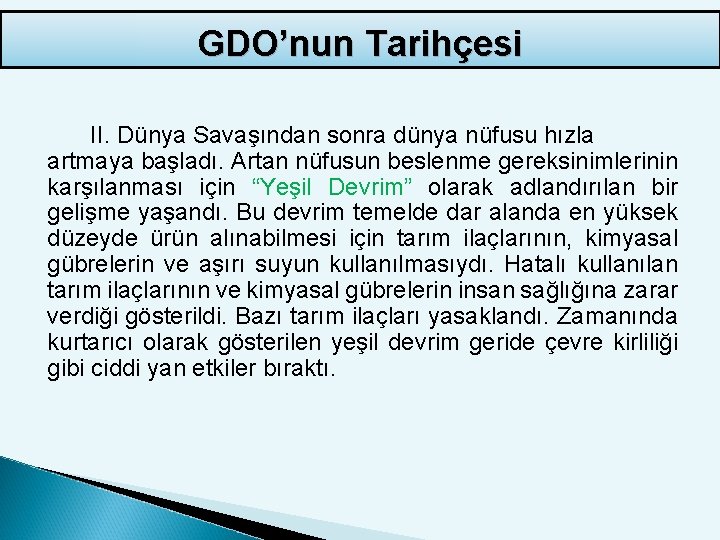 GDO’nun Tarihçesi

II. Dünya Savaşından sonra dünya nüfusu hızla artmaya başladı. Artan nüfusun beslenme gereksinimlerinin karşılanması için “Yeşil Devrim” olarak adlandırılan bir gelişme yaşandı. Bu devrim temelde dar alanda en yüksek düzeyde ürün alınabilmesi için tarım ilaçlarının, kimyasal gübrelerin ve aşırı suyun kullanılmasıydı. Hatalı kullanılan tarım ilaçlarının ve kimyasal gübrelerin insan sağlığına zarar verdiği gösterildi. Bazı tarım ilaçları yasaklandı. Zamanında kurtarıcı olarak gösterilen yeşil devrim geride çevre kirliliği gibi ciddi yan etkiler bıraktı.